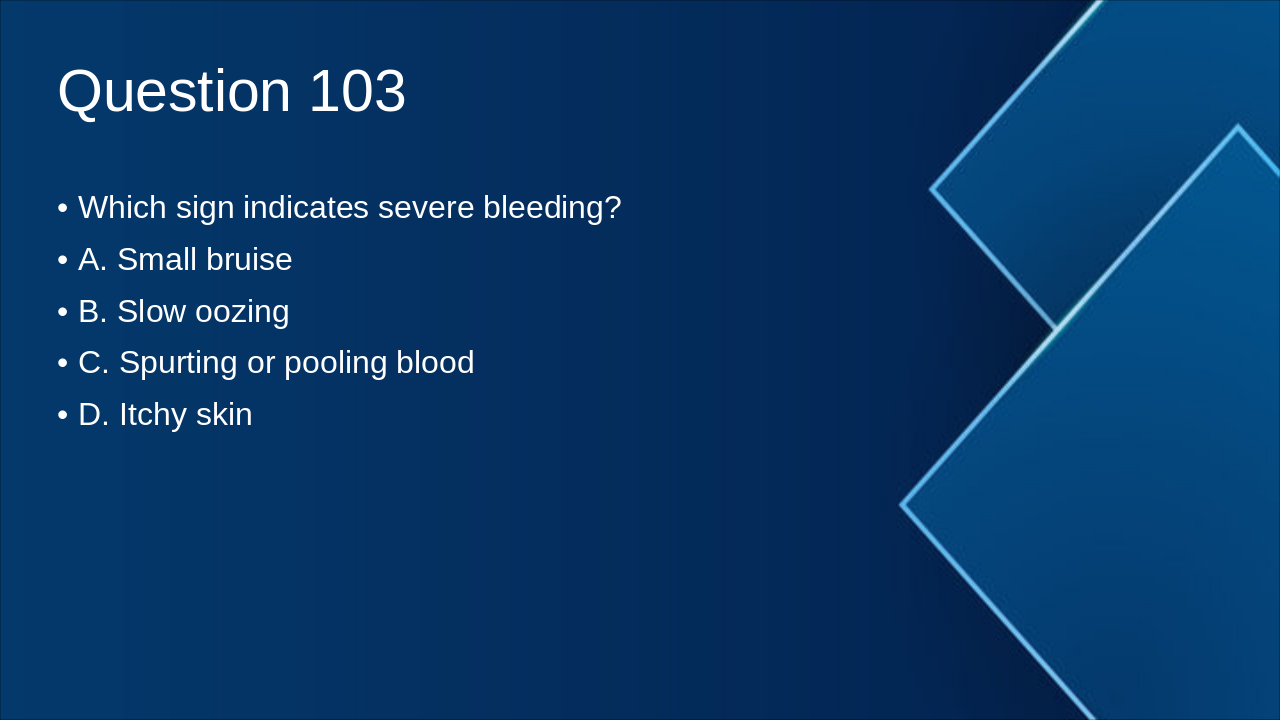 Question 103

• Which sign indicates severe bleeding?
• A. Small bruise
• B. Slow oozing
• C. Spurting or pooling blood
• D. Itchy skin